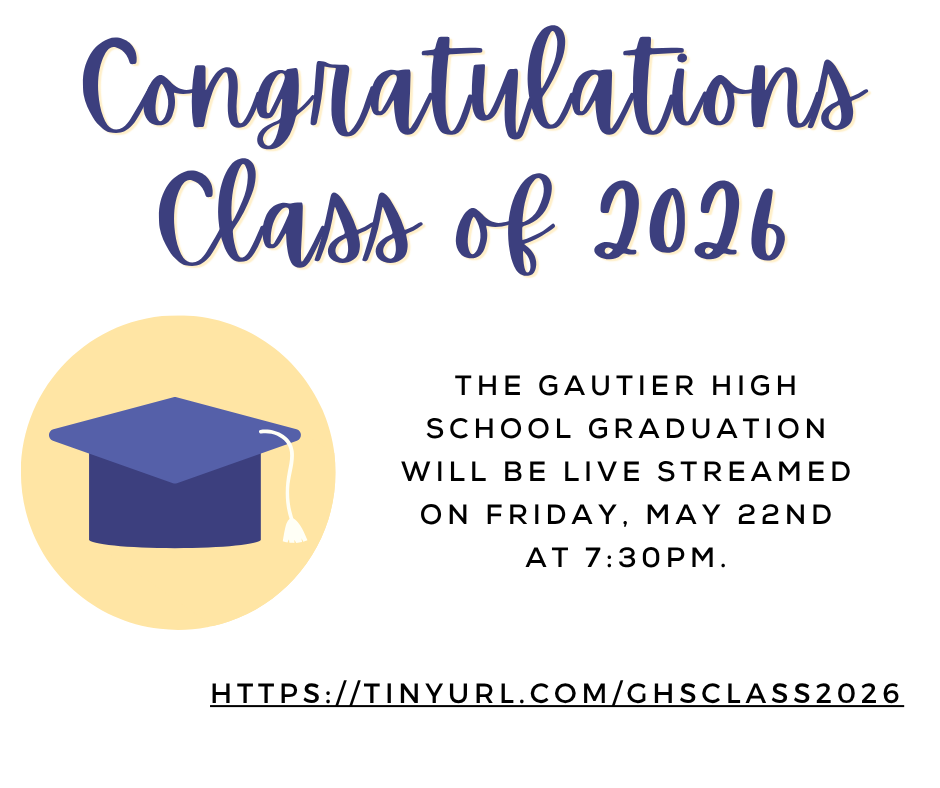 Congratulations
Class of 2026

THE GAUTIER HIGH SCHOOL GRADUATION WILL BE LIVE STREAMED ON FRIDAY, MAY 22ND AT 7:30PM.

HTTPS://TINYURL.COM/GHSCLASS2026